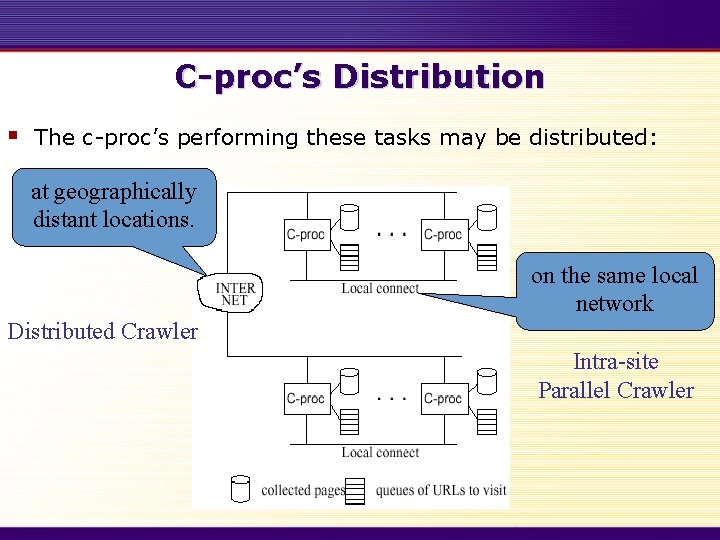 C-proc's Distribution

The c-proc's performing these tasks may be distributed:

at geographically distant locations.

C-proc

. . .

C-proc

INTER NET

Local connect

on the same local network

Distributed Crawler

Intra-site Parallel Crawler

C-proc

. . .

C-proc

Local connect

collected pages

queues of URLs to visit